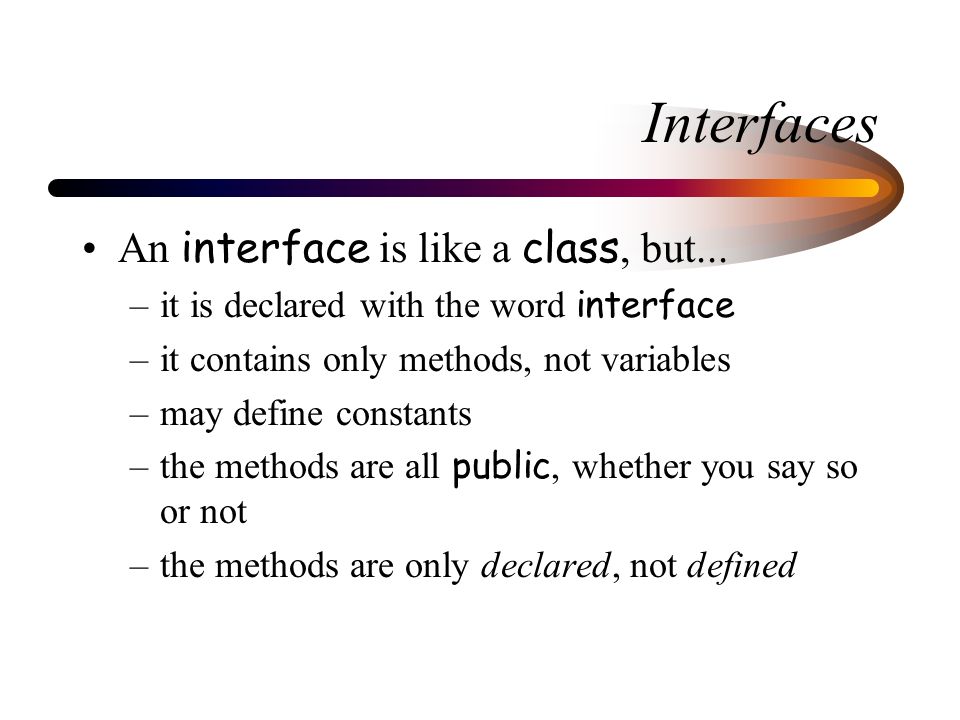 Interfaces

• An interface is like a class, but...
– it is declared with the word interface
– it contains only methods, not variables
– may define constants
– the methods are all public, whether you say so or not
– the methods are only declared, not defined